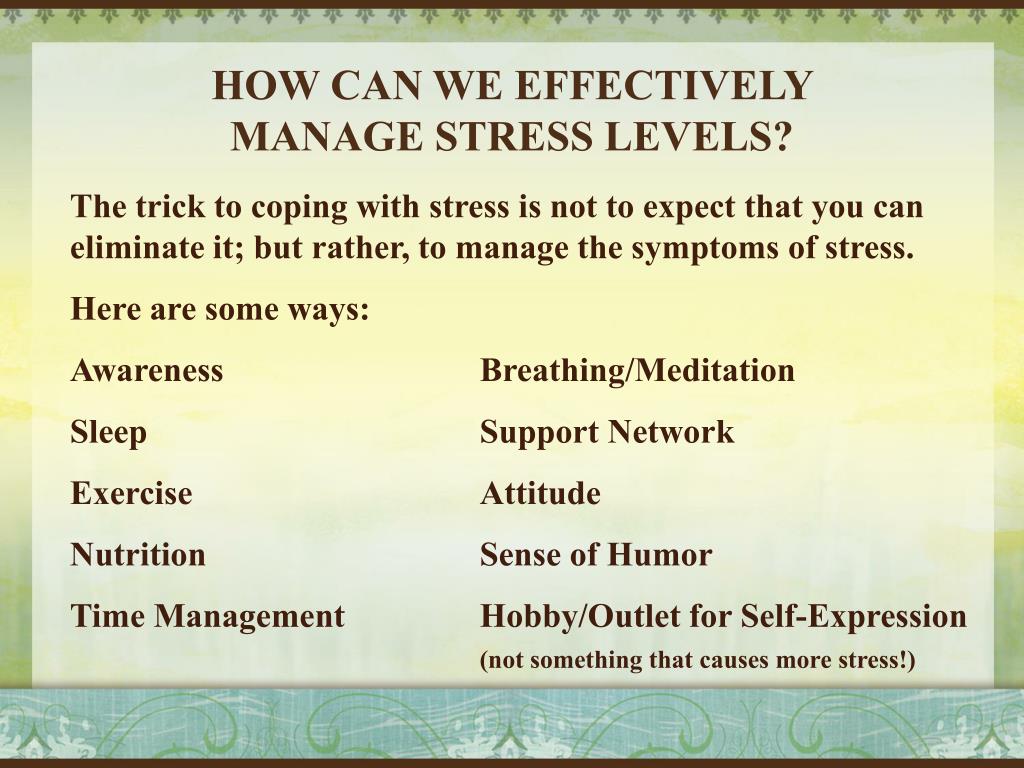 HOW CAN WE EFFECTIVELY MANAGE STRESS LEVELS?

The trick to coping with stress is not to expect that you can eliminate it; but rather, to manage the symptoms of stress.

Here are some ways:

Awareness
Sleep
Exercise
Nutrition
Time Management

Breathing/Meditation
Support Network
Attitude
Sense of Humor
Hobby/Outlet for Self-Expression
(not something that causes more stress!)